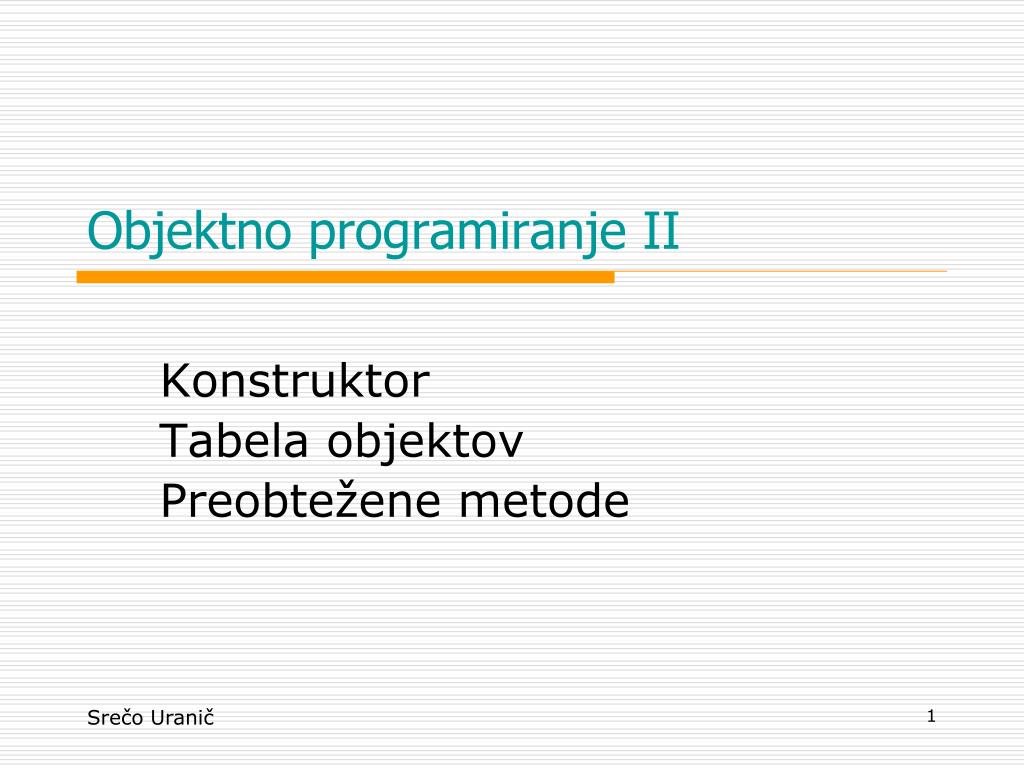 Objektno programiranje II

Konstruktor
Tabela objektov
Preobtežene metode

Srečo Uranič

1